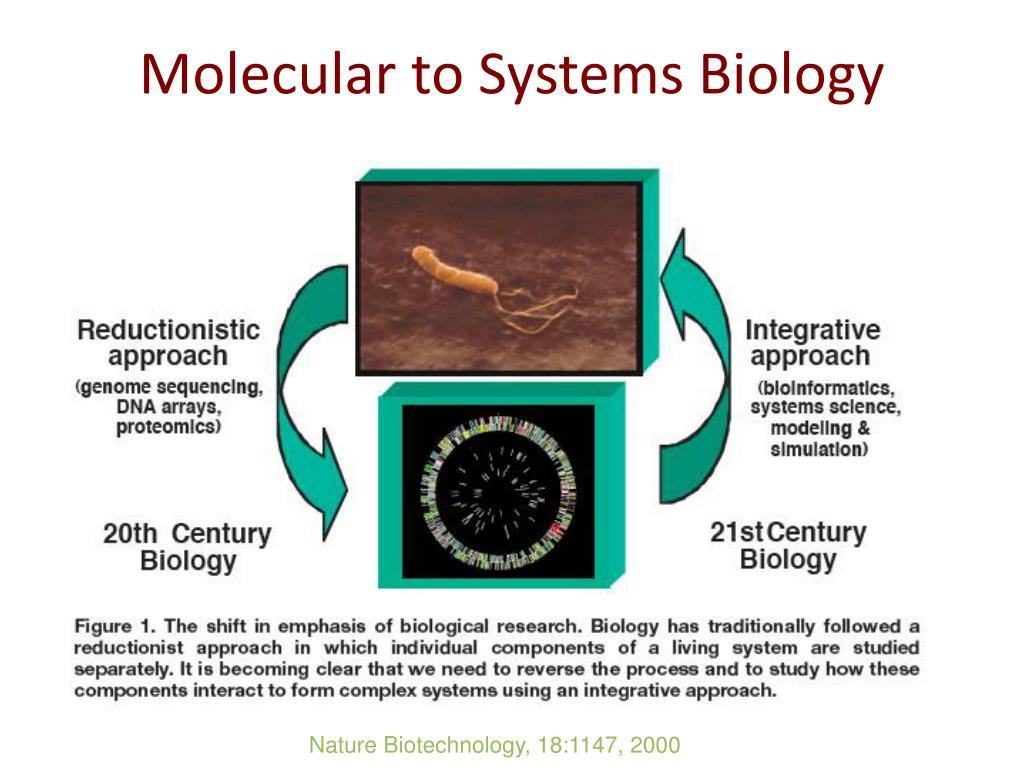 Molecular to Systems Biology

Reductionistic approach
(genome sequencing, DNA arrays, proteomics)

20th Century Biology

Integrative approach
(bioinformatics, systems science, modeling & simulation)

21st Century Biology

Figure 1. The shift in emphasis of biological research. Biology has traditionally followed a reductionist approach in which individual components of a living system are studied separately. It is becoming clear that we need to reverse the process and to study how these components interact to form complex systems using an integrative approach.

Nature Biotechnology, 18:1147, 2000